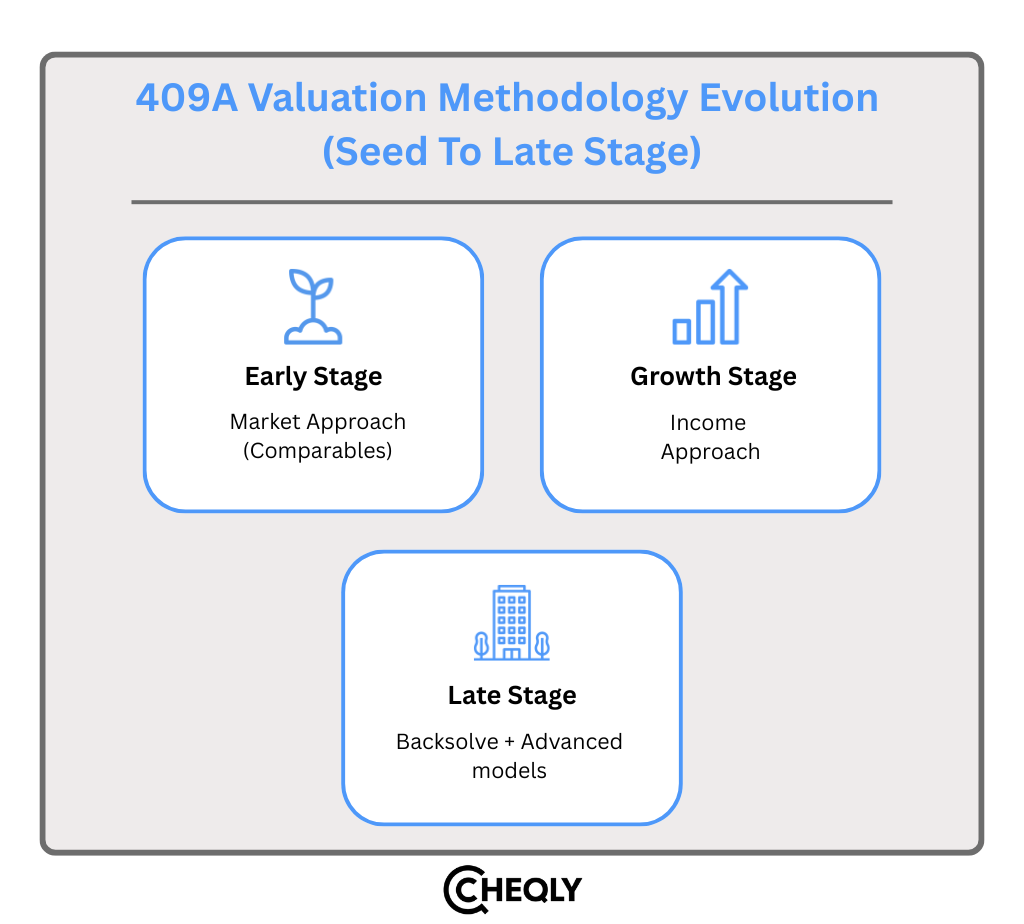 409A Valuation Methodology Evolution (Seed To Late Stage)

Early Stage

Market Approach (Comparables)

Growth Stage

Income Approach

Late Stage

Backsolve + Advanced models

CHEQLY